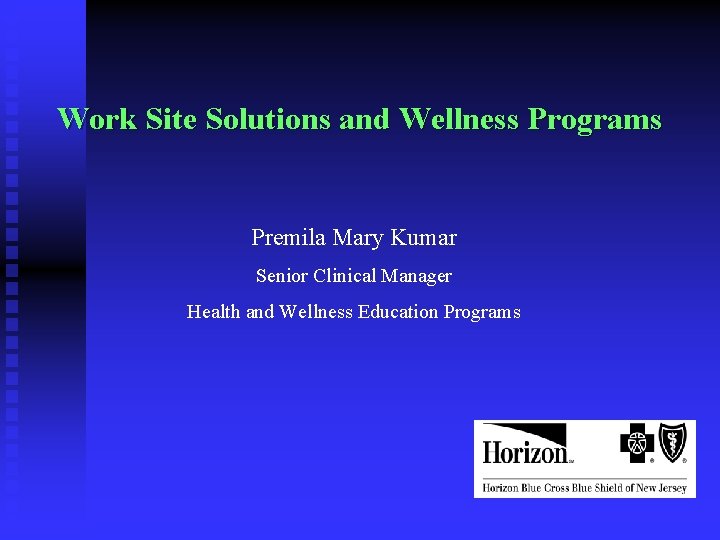 Work Site Solutions and Wellness Programs

Premila Mary Kumar

Senior Clinical Manager

Health and Wellness Education Programs

Horizon

Horizon Blue Cross Blue Shield of New Jersey